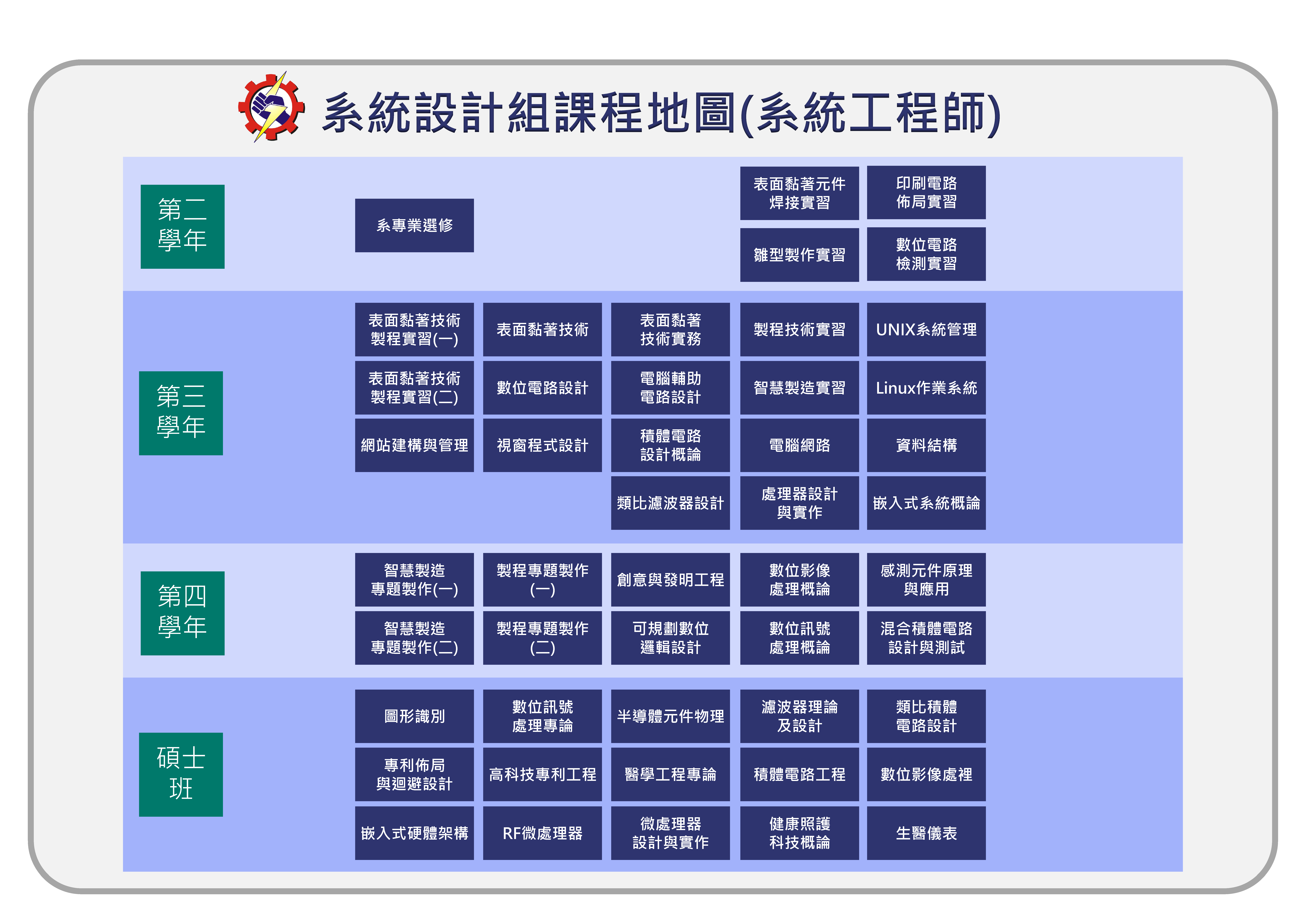 系統設計組課程地圖(系統工程師)

第二學年

系專業選修

表面黏著元件焊接實習

印刷電路佈局實習

雛型製作實習

數位電路檢測實習

第三學年

表面黏著技術製程實習(一)

表面黏著技術

表面黏著技術實務

製程技術實習

UNIX系統管理

表面黏著技術製程實習(二)

數位電路設計

電腦輔助電路設計

智慧製造實習

Linux作業系統

網站建構與管理

視窗程式設計

積體電路設計概論

電腦網路

資料結構

類比濾波器設計

處理器設計與實作

嵌入式系統概論

第四學年

智慧製造專題製作(一)

製程專題製作(一)

創意與發明工程

數位影像處理概論

感測元件原理與應用

智慧製造專題製作(二)

製程專題製作(二)

可規劃數位邏輯設計

數位訊號處理概論

混合積體電路設計與測試

碩士班

圖形識別

數位訊號處理專論

半導體元件物理

濾波器理論及設計

類比積體電路設計

專利佈局與迴避設計

高科技專利工程

醫學工程專論

積體電路工程

數位影像處裡

嵌入式硬體架構

RF微處理器

微處理器設計與實作

健康照護科技概論

生醫儀表